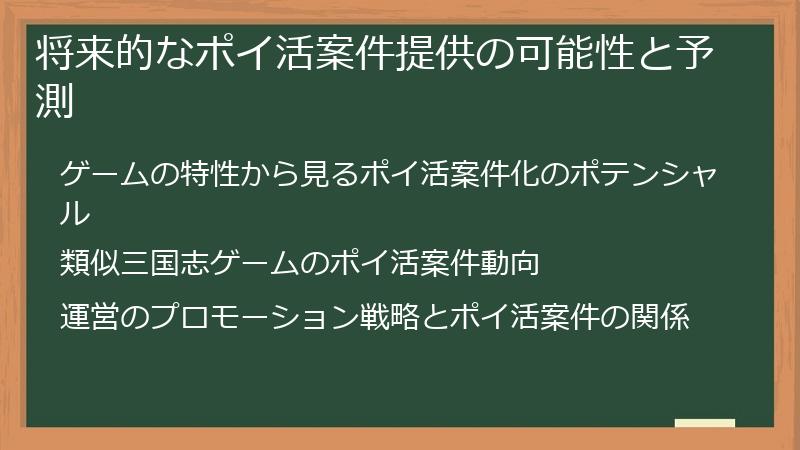 将来的なポイ活案件提供の可能性と予測

ゲームの特性から見るポイ活案件化のポテンシャル

類似三国志ゲームのポイ活案件動向

運営のプロモーション戦略とポイ活案件の関係